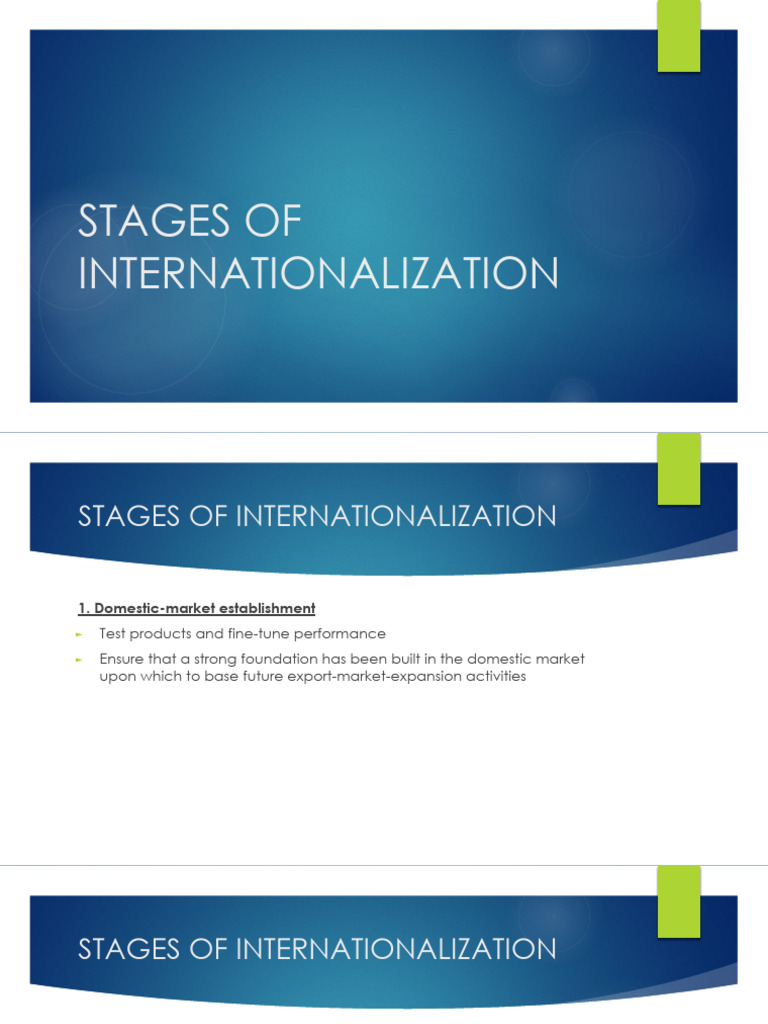 STAGES OF INTERNATIONALIZATION

STAGES OF INTERNATIONALIZATION

1. Domestic-market establishment

Test products and fine-tune performance

Ensure that a strong foundation has been built in the domestic market upon which to base future export-market-expansion activities

STAGES OF INTERNATIONALIZATION